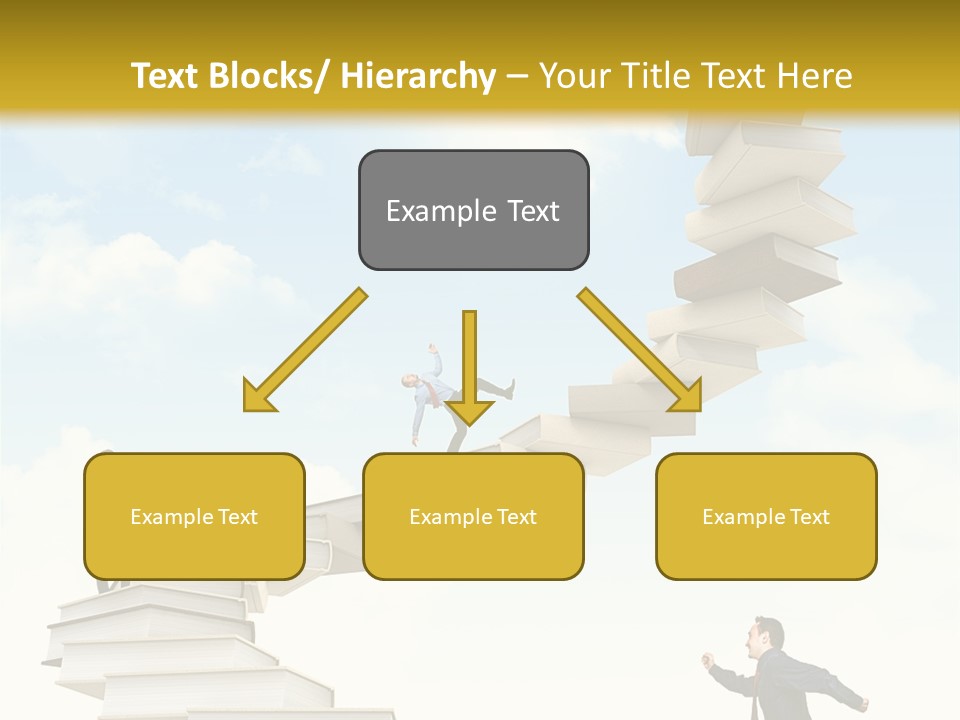 Text Blocks/ Hierarchy – Your Title Text Here

Example Text

Example Text

Example Text

Example Text